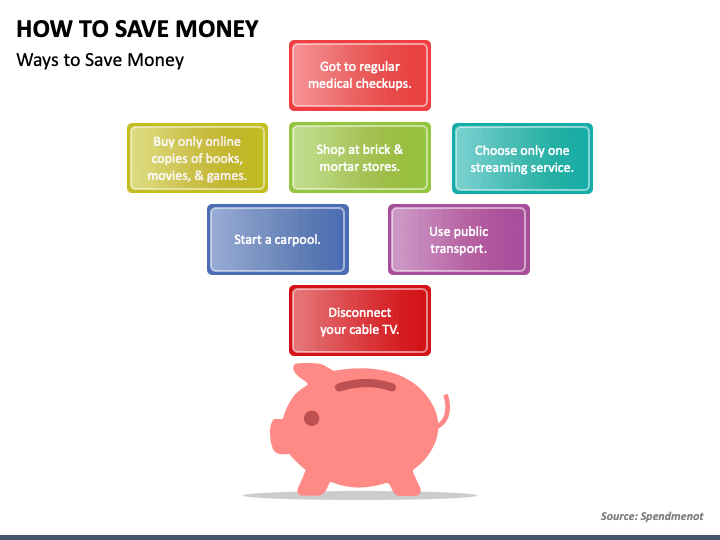 HOW TO SAVE MONEY

Ways to Save Money

Got to regular medical checkups.

Buy only online copies of books, movies, & games.

Shop at brick & mortar stores.

Choose only one streaming service.

Start a carpool.

Use public transport.

Disconnect your cable TV.

Source: Spendmenot